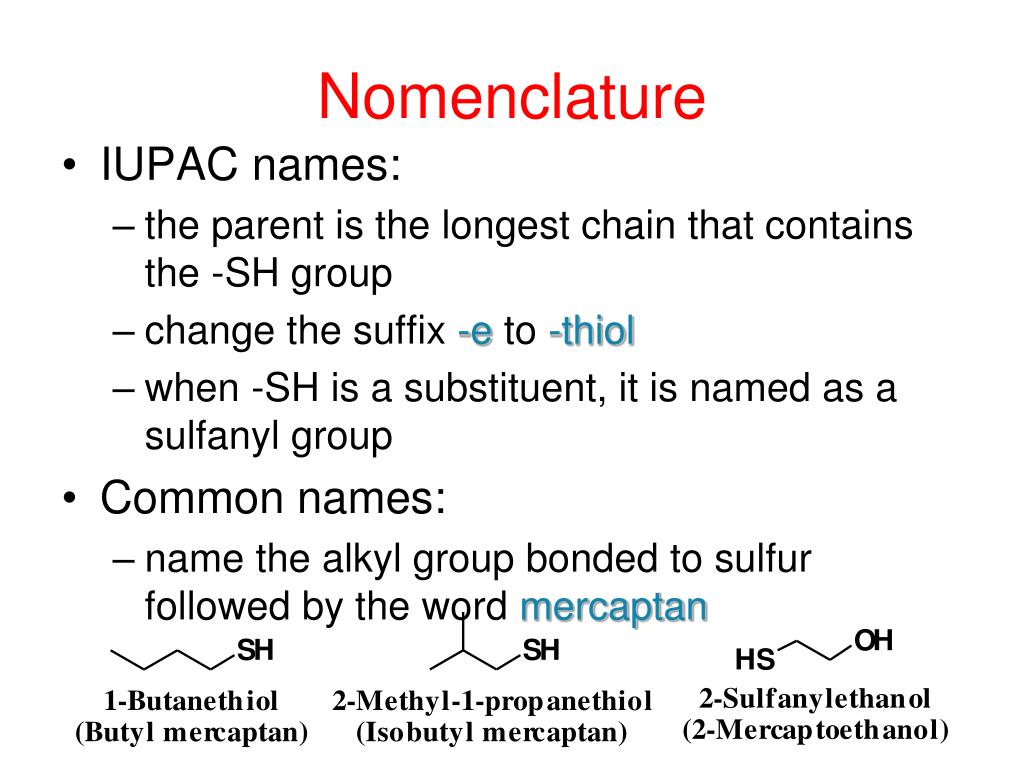 Nomenclature

• IUPAC names:

– the parent is the longest chain that contains the -SH group

– change the suffix -e to -thiol

– when -SH is a substituent, it is named as a sulfanyl group

• Common names:

– name the alkyl group bonded to sulfur followed by the word mercaptan

SH

1-Butanethiol
(Butyl mercaptan)

SH

2-Methyl-1-propanethiol
(Isobutyl mercaptan)

HS OH

2-Sulfanylethanol
(2-Mercaptoethanol)